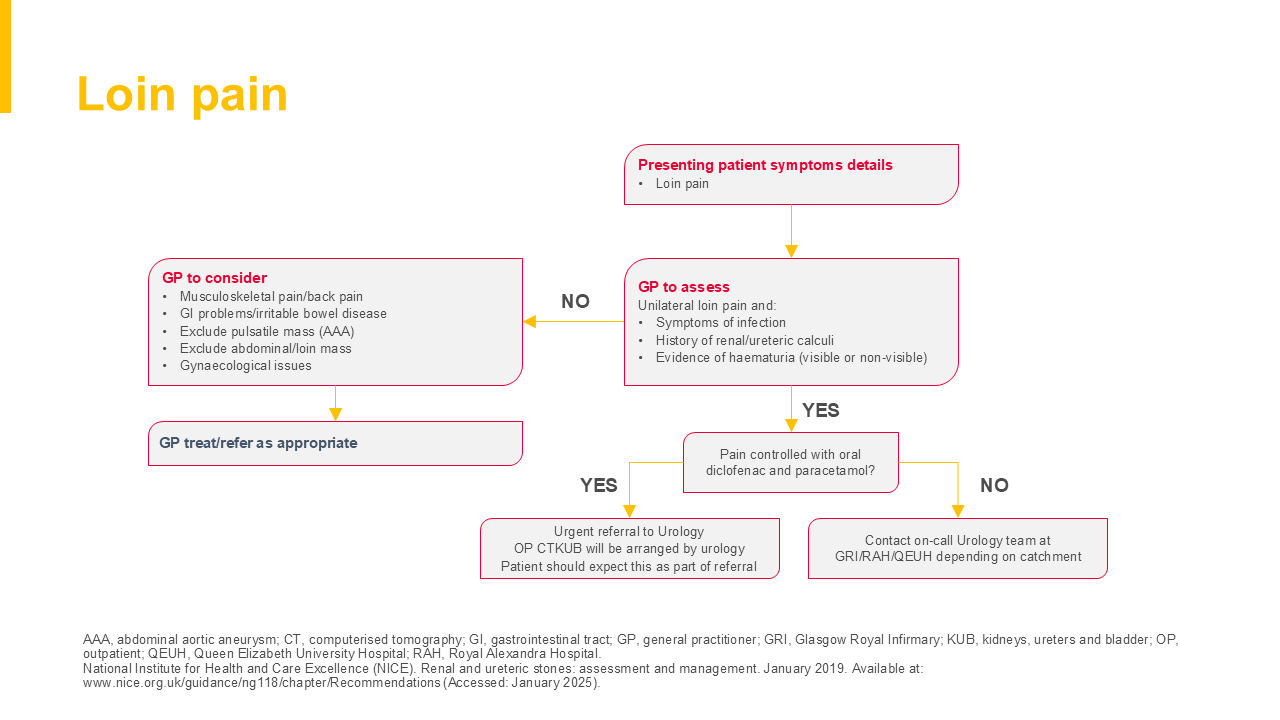 Loin pain

Presenting patient symptoms details
• Loin pain

GP to assess
Unilateral loin pain and:
• Symptoms of infection
• History of renal/ureteric calculi
• Evidence of haematuria (visible or non-visible)

NO

GP to consider
• Musculoskeletal pain/back pain
• GI problems/irritable bowel disease
• Exclude pulsatile mass (AAA)
• Exclude abdominal/loin mass
• Gynaecological issues

GP treat/refer as appropriate

YES

Pain controlled with oral diclofenac and paracetamol?

YES

Urgent referral to Urology
OP CTKUB will be arranged by urology
Patient should expect this as part of referral

NO

Contact on-call Urology team at GRI/RAH/QEUH depending on catchment

AAA, abdominal aortic aneurysm; CT, computerised tomography; GI, gastrointestinal tract; GP, general practitioner; GRI, Glasgow Royal Infirmary; KUB, kidneys, ureters and bladder; OP, outpatient; QEUH, Queen Elizabeth University Hospital; RAH, Royal Alexandra Hospital.
National Institute for Health and Care Excellence (NICE). Renal and ureteric stones: assessment and management. January 2019. Available at: www.nice.org.uk/guidance/ng118/chapter/Recommendations (Accessed: January 2025).